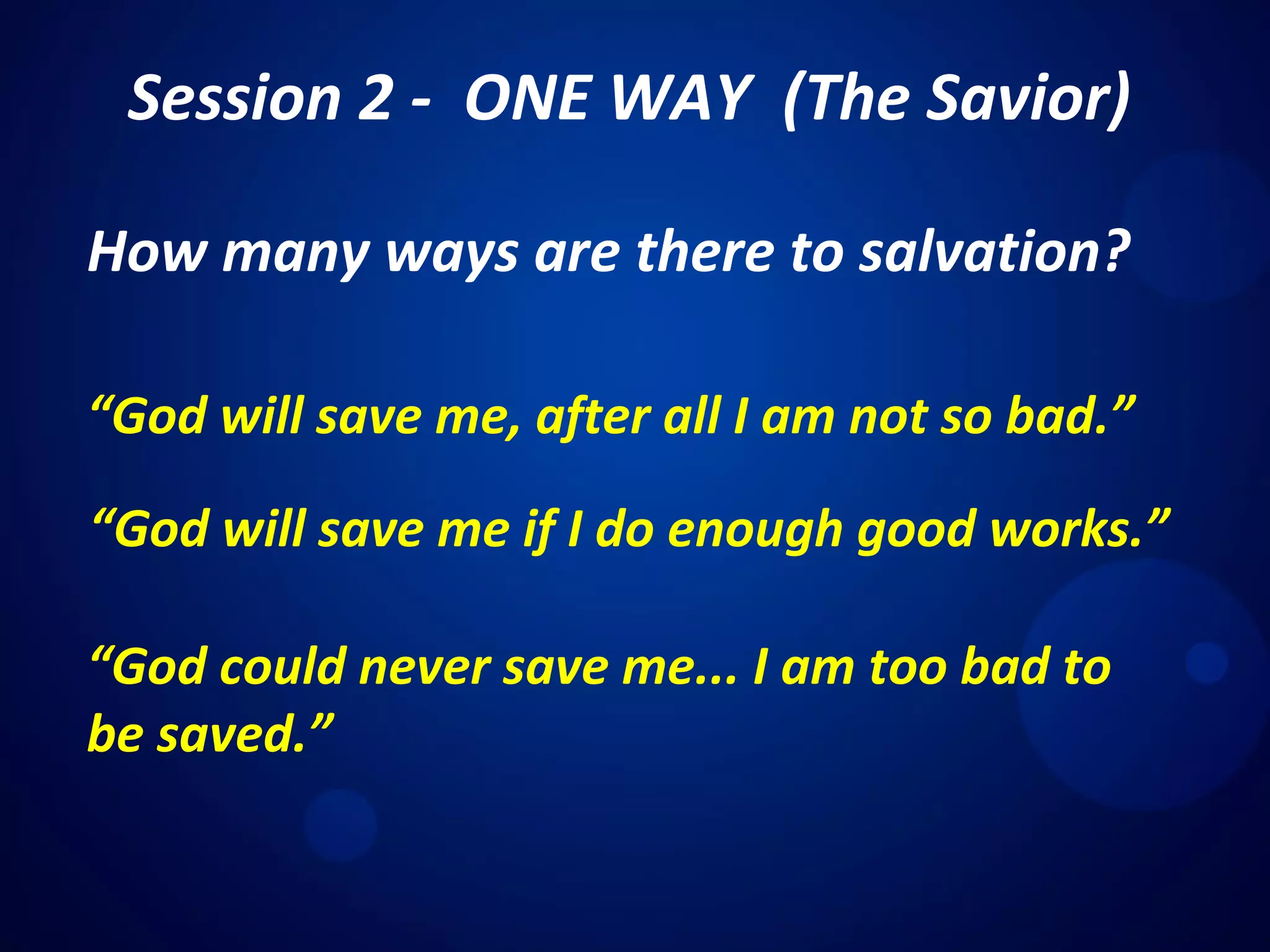 Session 2 - ONE WAY (The Savior)

How many ways are there to salvation?

“God will save me, after all I am not so bad.”

“God will save me if I do enough good works.”

“God could never save me... I am too bad to be saved.”